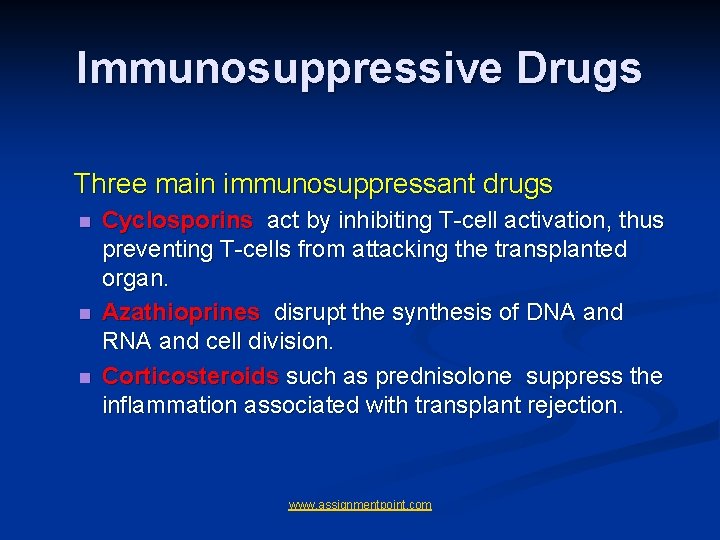 Immunosuppressive Drugs

Three main immunosuppressant drugs

- Cyclosporins act by inhibiting T-cell activation, thus preventing T-cells from attacking the transplanted organ.
- Azathioprines disrupt the synthesis of DNA and RNA and cell division.
- Corticosteroids such as prednisolone suppress the inflammation associated with transplant rejection.

www.assignmentpoint.com